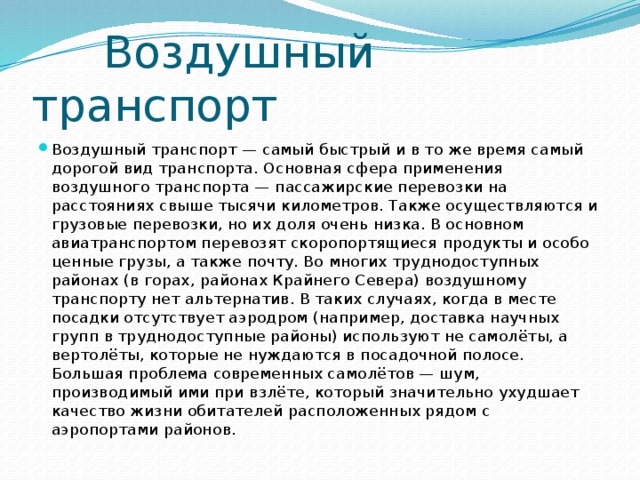 Воздушный транспорт

Воздушный транспорт — самый быстрый и в то же время самый дорогой вид транспорта. Основная сфера применения воздушного транспорта — пассажирские перевозки на расстояниях свыше тысячи километров. Также осуществляются и грузовые перевозки, но их доля очень низка. В основном авиатранспортом перевозят скоропортящиеся продукты и особо ценные грузы, а также почту. Во многих труднодоступных районах (в горах, районах Крайнего Севера) воздушному транспорту нет альтернатив. В таких случаях, когда в месте посадки отсутствует аэродром (например, доставка научных групп в труднодоступные районы) используют не самолёты, а вертолёты, которые не нуждаются в посадочной полосе. Большая проблема современных самолётов — шум, производимый ими при взлёте, который значительно ухудшает качество жизни обитателей расположенных рядом с аэропортами районов.